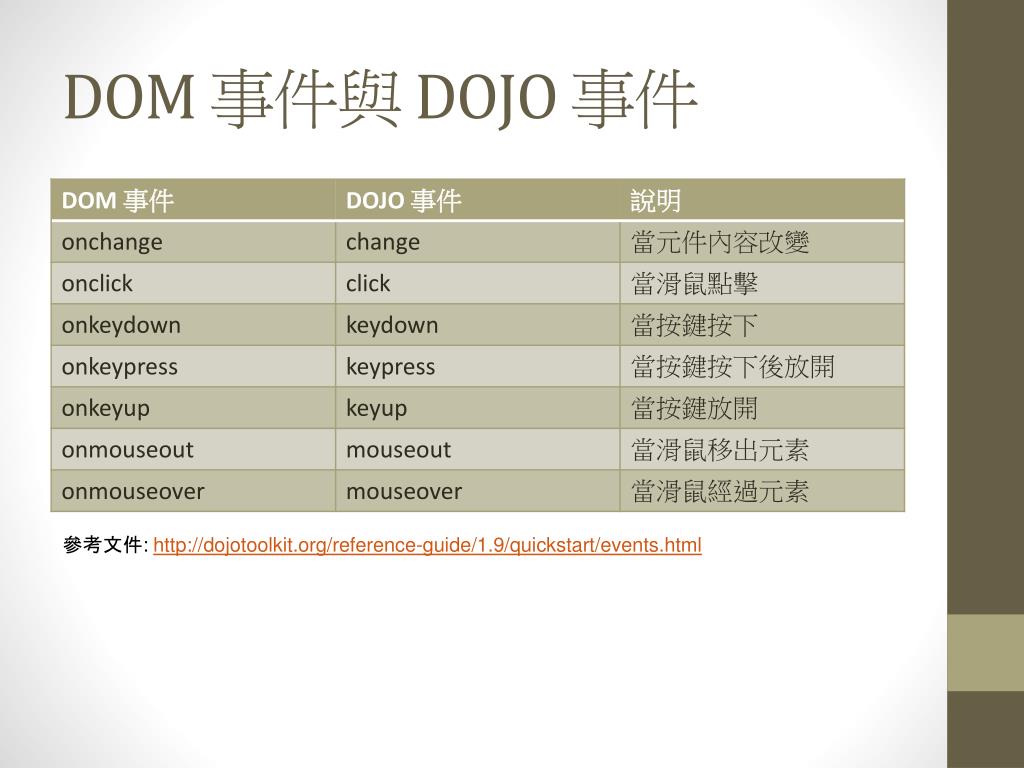 DOM 事件與 DOJO 事件

| DOM 事件 | DOJO 事件 | 說明 |
|---|---|---|
| onchange | change | 當元件內容改變 |
| onclick | click | 當滑鼠點擊 |
| onkeydown | keydown | 當按鍵按下 |
| onkeypress | keypress | 當按鍵按下後放開 |
| onkeyup | keyup | 當按鍵放開 |
| onmouseout | mouseout | 當滑鼠移出元素 |
| onmouseover | mouseover | 當滑鼠經過元素 |

參考文件: http://dojotoolkit.org/reference-guide/1.9/quickstart/events.html